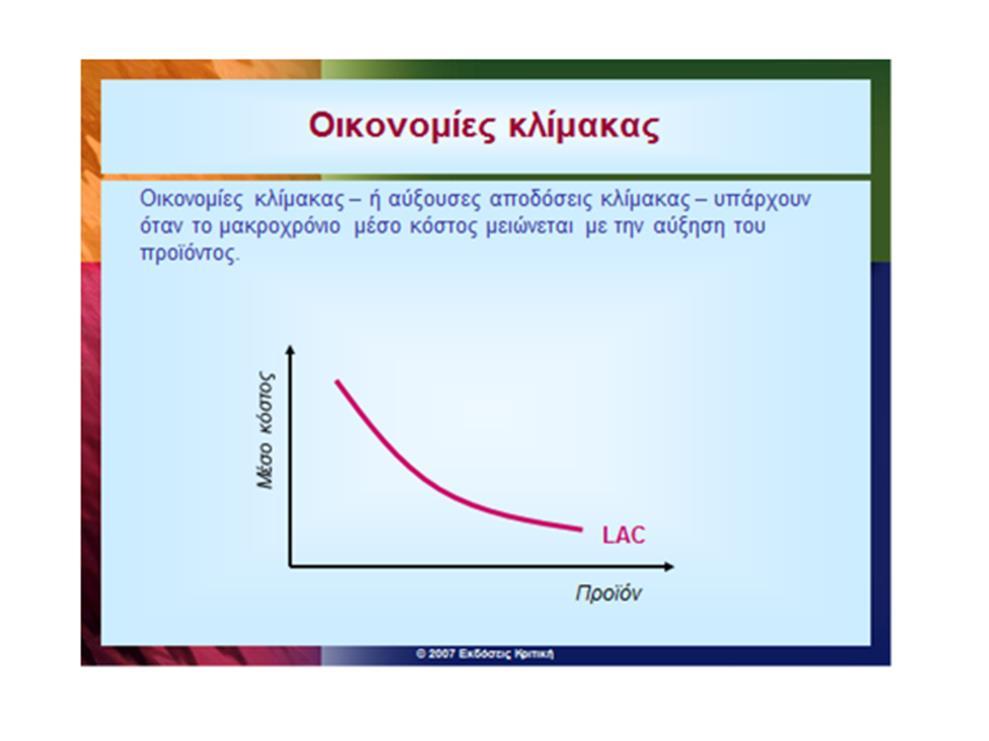 Οικονομίες κλίμακας

Οικονομίες κλίμακας – ή αύξουσες αποδόσεις κλίμακας – υπάρχουν όταν το μακροχρόνιο μέσο κόστος μειώνεται με την αύξηση του προϊόντος.

Μέσο κόστος

LAC

Προϊόν

© 2007 Εκδόσεις Κριτική